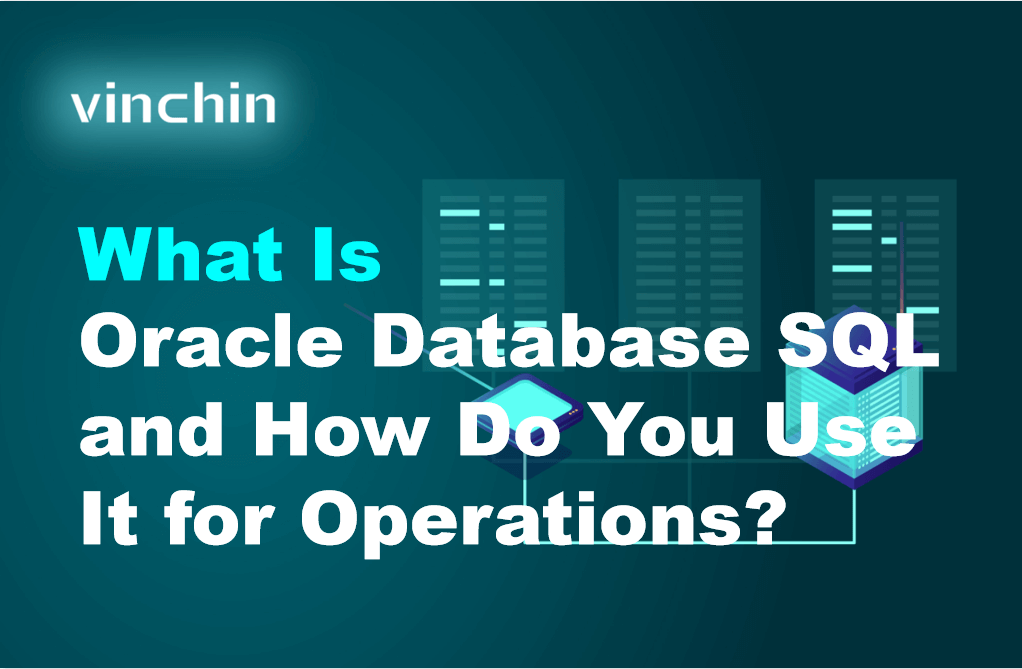 vinchin

What Is
Oracle Database SQL and How Do You Use It for Operations?